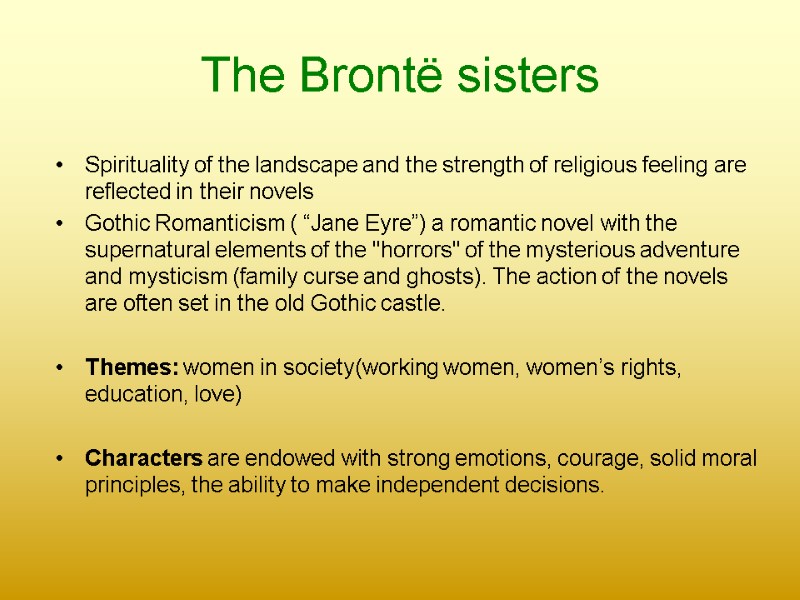 The Brontë sisters

• Spirituality of the landscape and the strength of religious feeling are reflected in their novels
• Gothic Romanticism ( “Jane Eyre”) a romantic novel with the supernatural elements of the "horrors" of the mysterious adventure and mysticism (family curse and ghosts). The action of the novels are often set in the old Gothic castle.

• Themes: women in society(working women, women’s rights, education, love)

• Characters are endowed with strong emotions, courage, solid moral principles, the ability to make independent decisions.